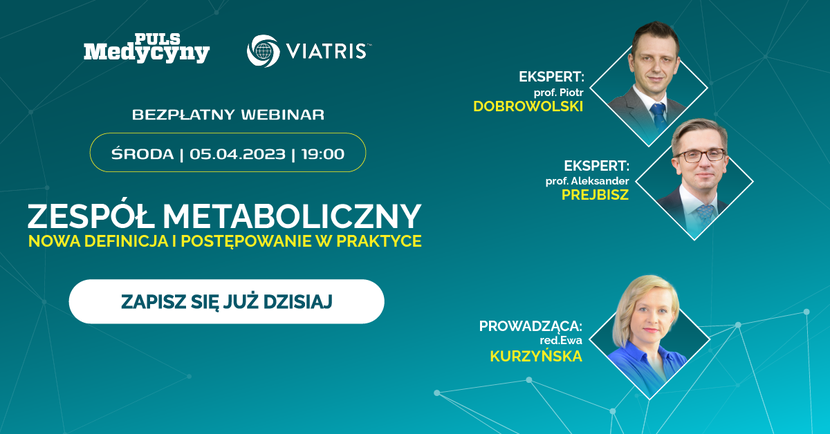 PULS Medycyny

VIATRIS™

BEZPŁATNY WEBINAR

ŚRODA | 05.04.2023 | 19:00

ZESPÓŁ METABOLICZNY
NOWA DEFINICJA I POSTĘPOWANIE W PRAKTYCE

ZAPISZ SIĘ JUŻ DZISIAJ

EKSPERT:
prof. Piotr
DOBROWOLSKI

EKSPERT:
prof. Aleksander
PREJBISZ

PROWADZĄCA:
red.Ewa
KURZYŃSKA